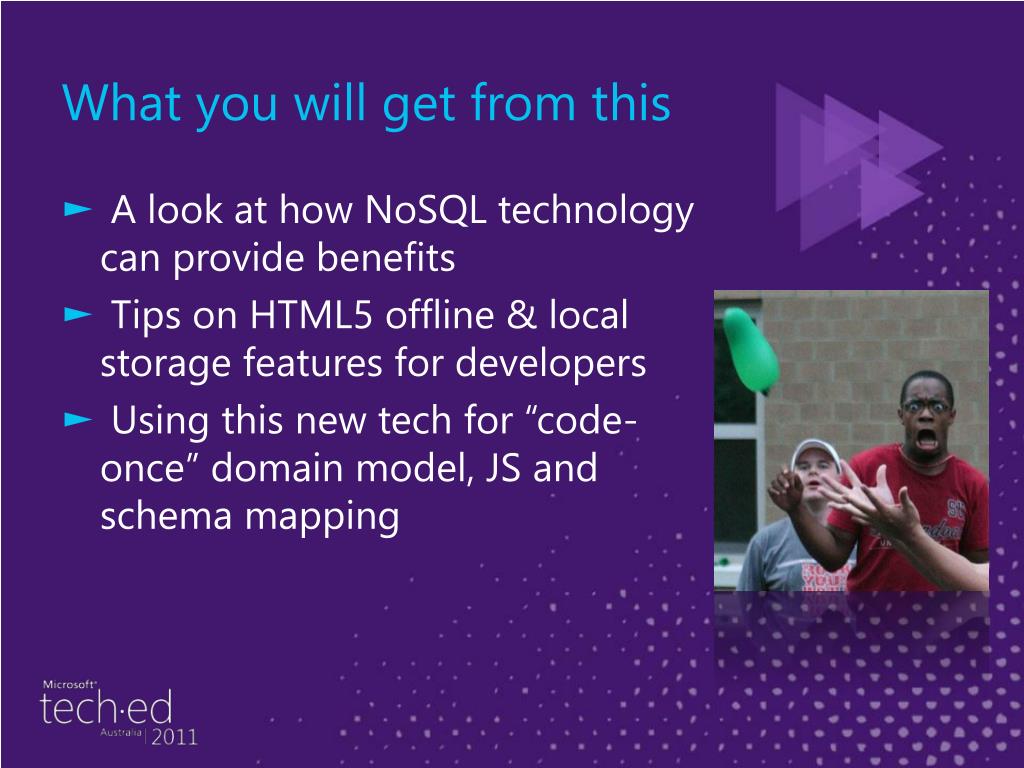 What you will get from this

► A look at how NoSQL technology can provide benefits
► Tips on HTML5 offline & local storage features for developers
► Using this new tech for “code-once” domain model, JS and schema mapping

Microsoft® tech·ed Australia | 2011